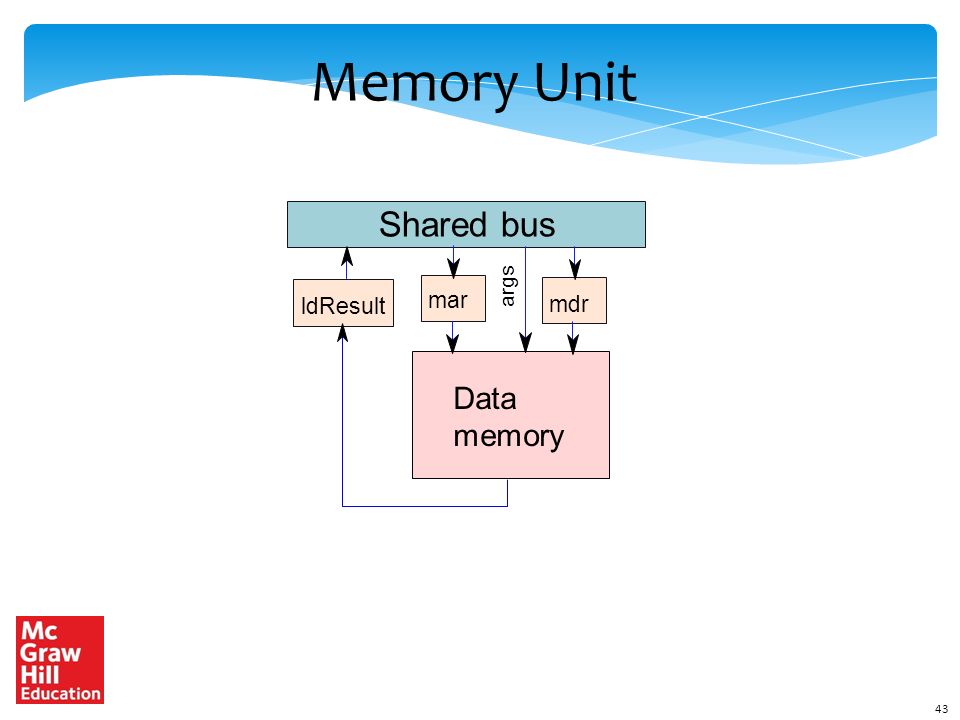 Memory Unit

Shared bus

ldResult

mar

args

mdr

Data memory

Mc Graw Hill Education

43